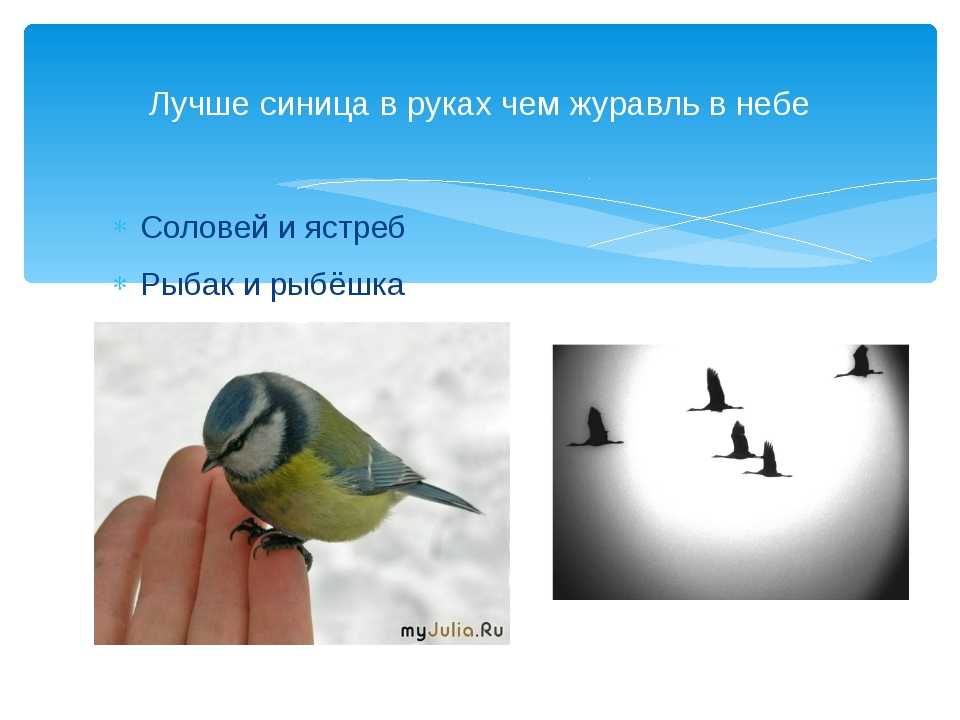 Лучше синица в руках чем журавль в небе

Соловей и ястреб

Рыбак и рыбёшка

myJulia.Ru